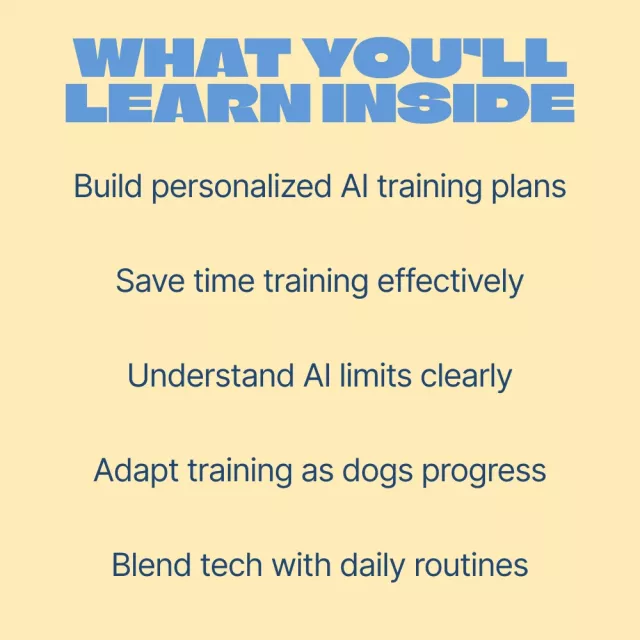 WHAT YOU'LL LEARN INSIDE

Build personalized AI training plans

Save time training effectively

Understand AI limits clearly

Adapt training as dogs progress

Blend tech with daily routines